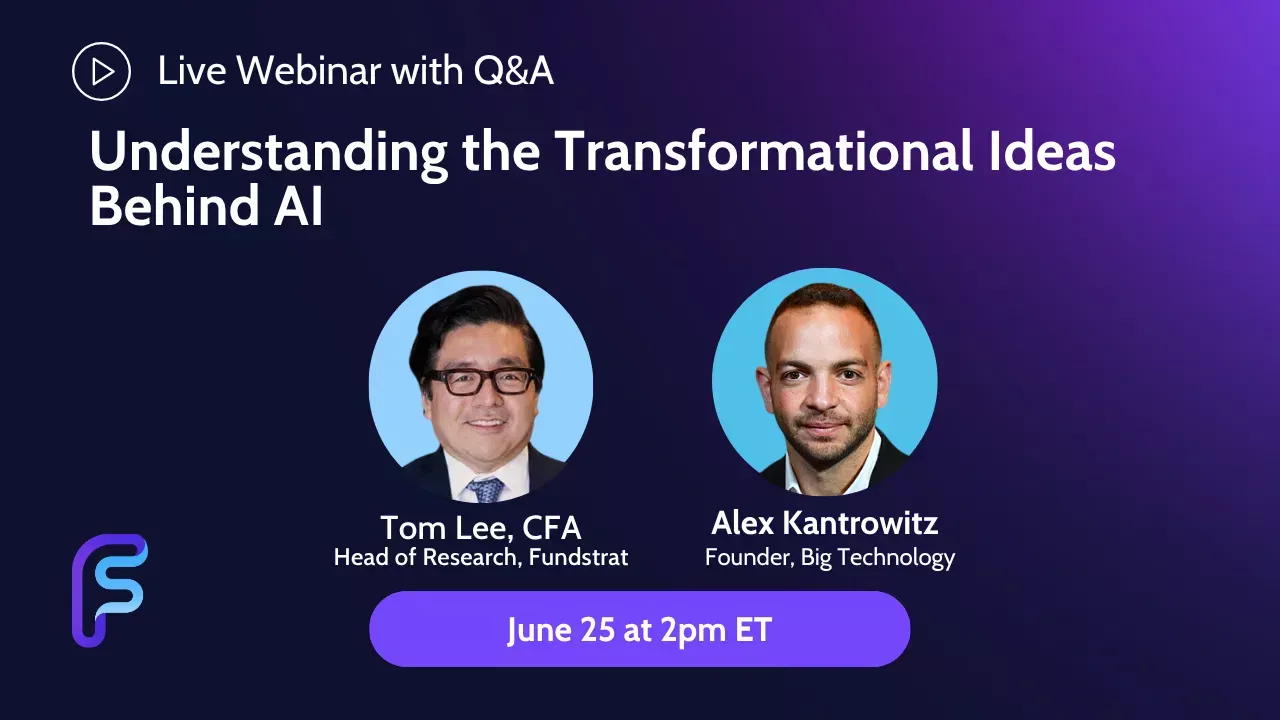 Live Webinar with Q&A

Understanding the Transformational Ideas Behind AI

Tom Lee, CFA
Head of Research, Fundstrat

Alex Kantrowitz
Founder, Big Technology

June 25 at 2pm ET